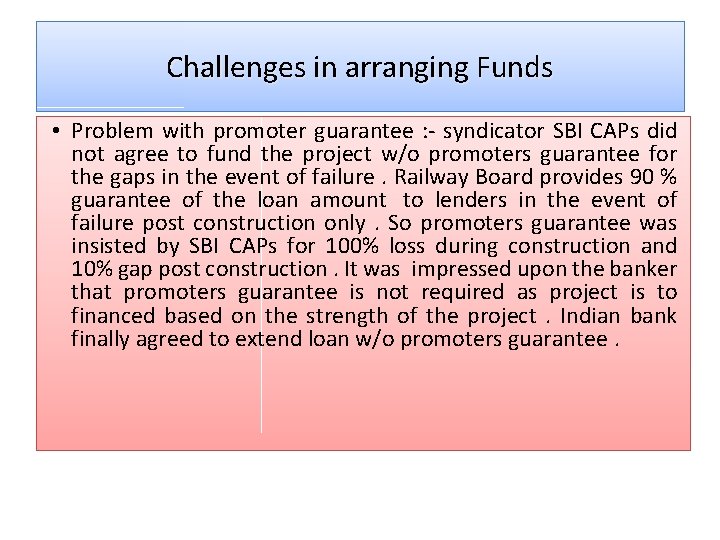 Challenges in arranging Funds

• Problem with promoter guarantee :- syndicator SBI CAPs did not agree to fund the project w/o promoters guarantee for the gaps in the event of failure . Railway Board provides 90 % guarantee of the loan amount to lenders in the event of failure post construction only . So promoters guarantee was insisted by SBI CAPs for 100% loss during construction and 10% gap post construction . It was impressed upon the banker that promoters guarantee is not required as project is to financed based on the strength of the project . Indian bank finally agreed to extend loan w/o promoters guarantee .